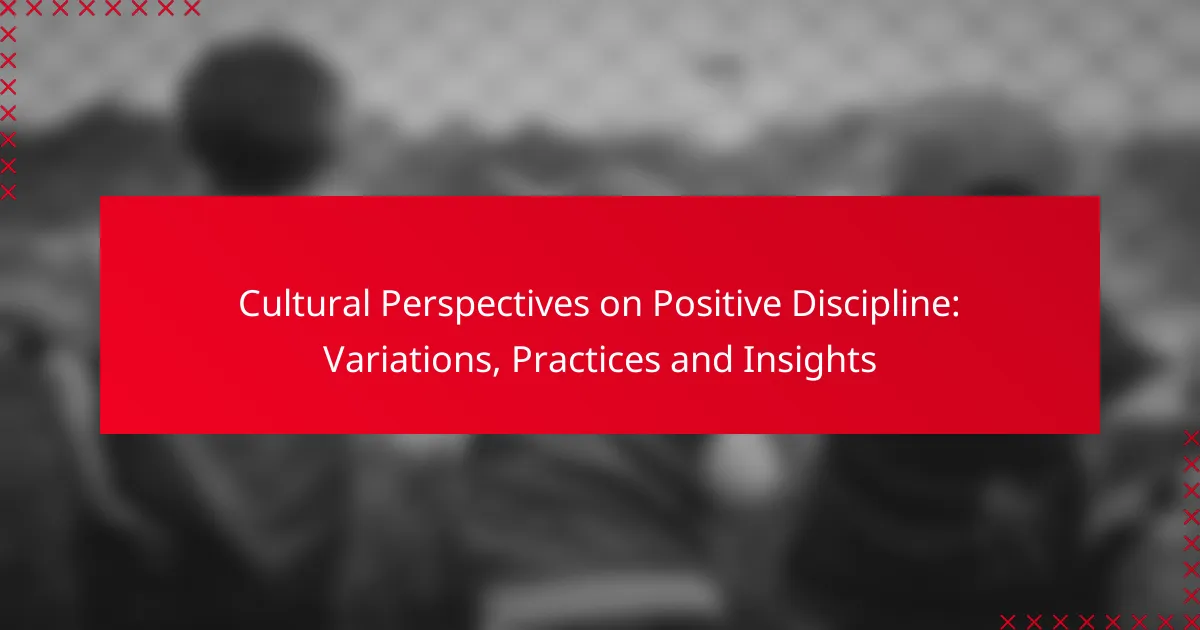 Cultural Perspectives on Positive Discipline: Variations, Practices and Insights